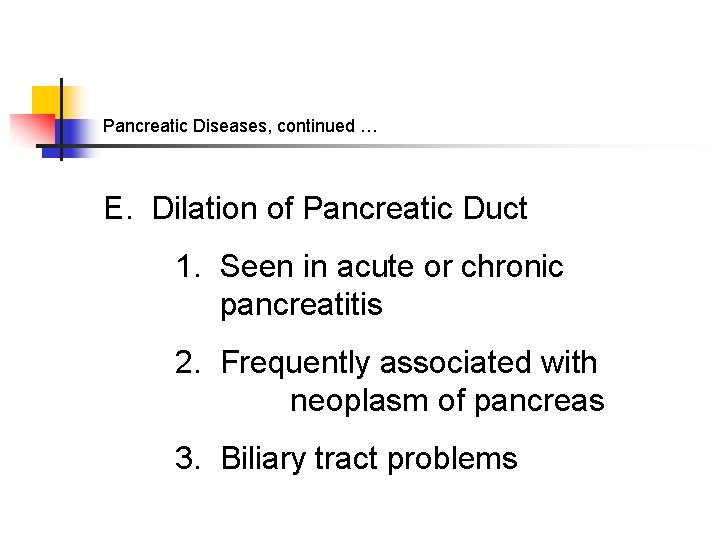 Pancreatic Diseases, continued …

E. Dilation of Pancreatic Duct

1. Seen in acute or chronic pancreatitis

2. Frequently associated with neoplasm of pancreas

3. Biliary tract problems